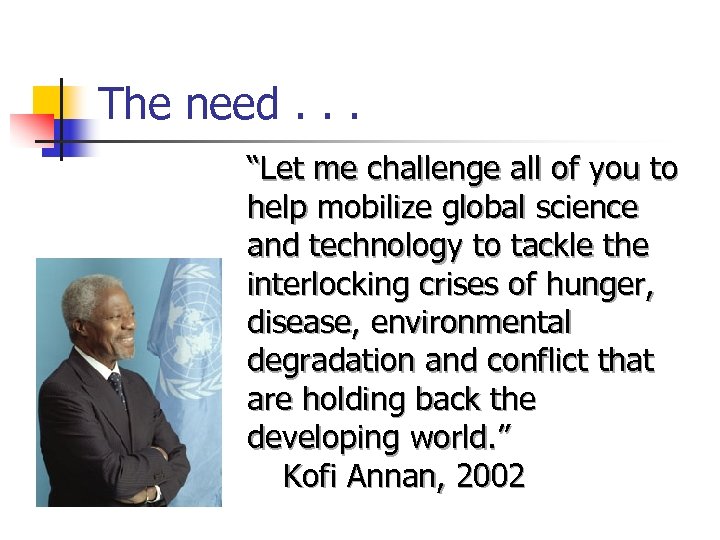 The need . . .

“Let me challenge all of you to help mobilize global science and technology to tackle the interlocking crises of hunger, disease, environmental degradation and conflict that are holding back the developing world.”

Kofi Annan, 2002